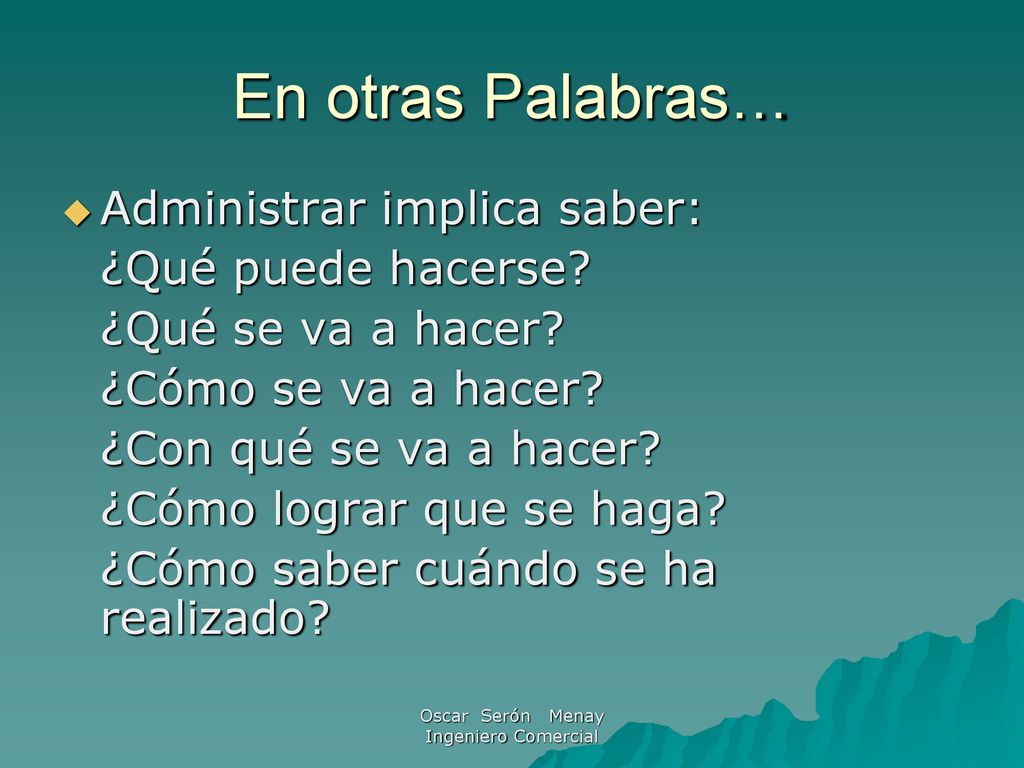 En otras Palabras…

Administrar implica saber:
¿Qué puede hacerse?
¿Qué se va a hacer?
¿Cómo se va a hacer?
¿Con qué se va a hacer?
¿Cómo lograr que se haga?
¿Cómo saber cuándo se ha realizado?

Oscar Serón Menay
Ingeniero Comercial